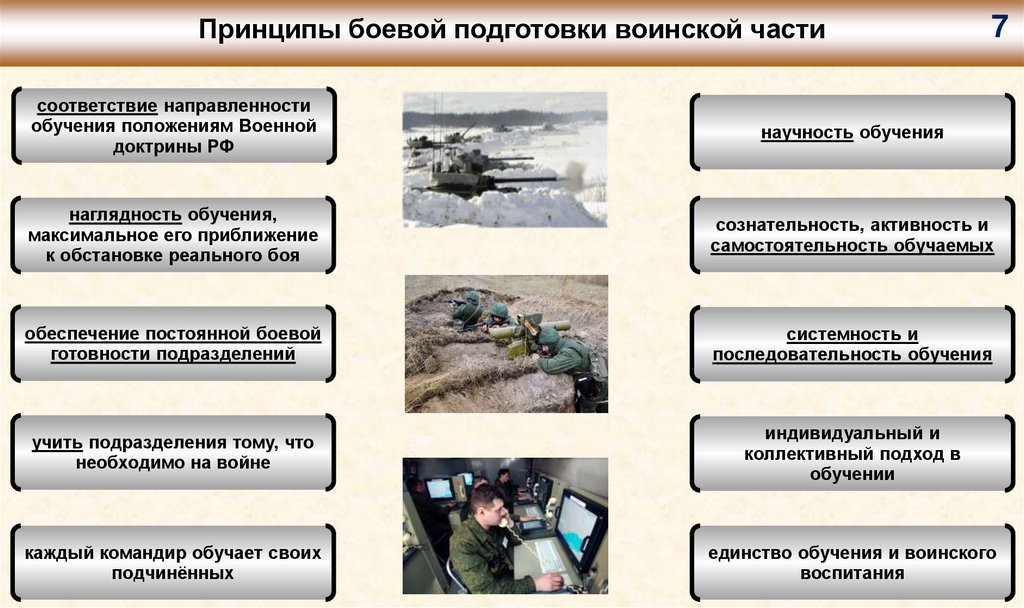 Принципы боевой подготовки воинской части

7

соответствие направленности обучения положениям Военной доктрины РФ

наглядность обучения, максимальное его приближение к обстановке реального боя

обеспечение постоянной боевой готовности подразделений

учить подразделения тому, что необходимо на войне

каждый командир обучает своих подчинённых

научность обучения

сознательность, активность и самостоятельность обучаемых

системность и последовательность обучения

индивидуальный и коллективный подход в обучении

единство обучения и воинского воспитания